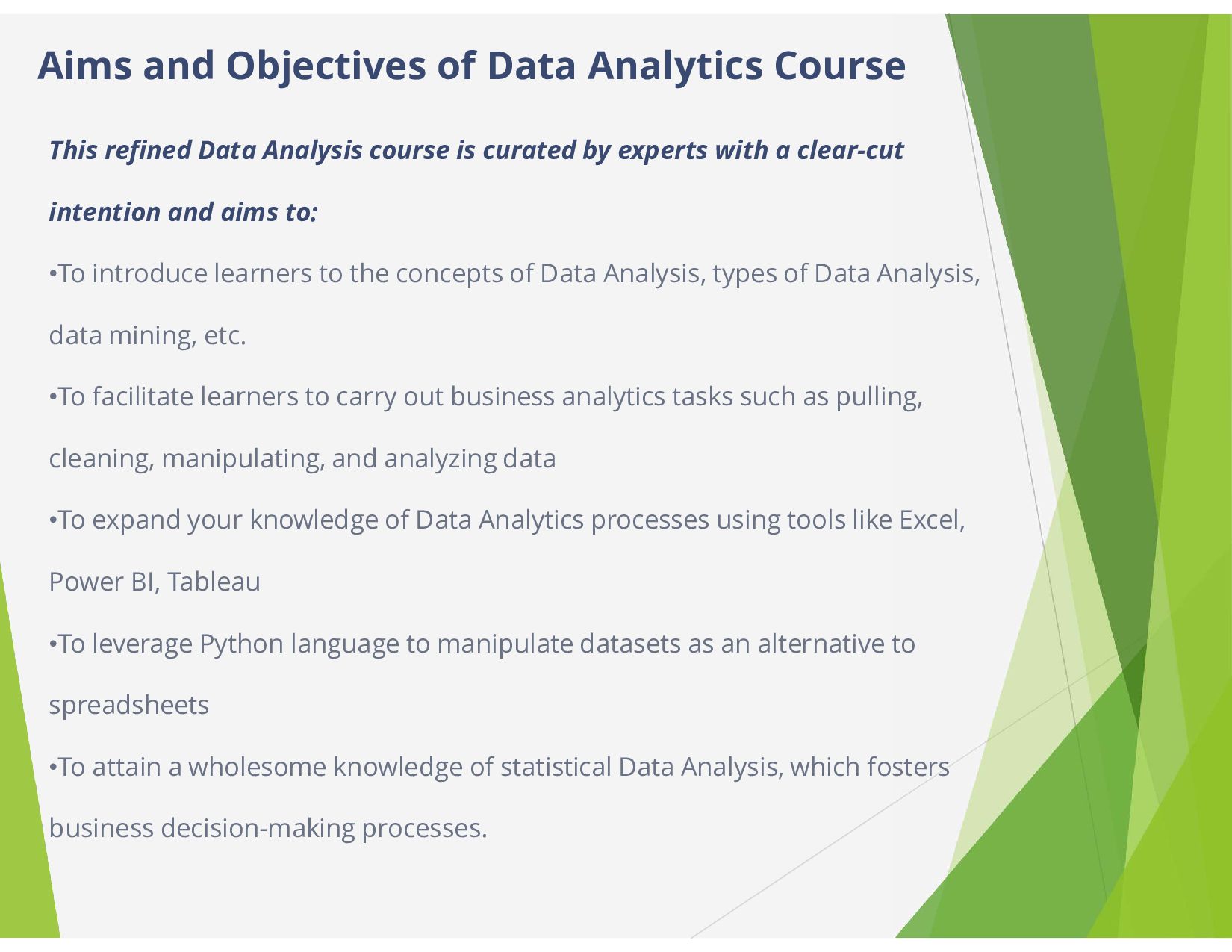 Aims and Objectives of Data Analytics Course

This refined Data Analysis course is curated by experts with a clear-cut intention and aims to:

•To introduce learners to the concepts of Data Analysis, types of Data Analysis, data mining, etc.

•To facilitate learners to carry out business analytics tasks such as pulling, cleaning, manipulating, and analyzing data

•To expand your knowledge of Data Analytics processes using tools like Excel, Power BI, Tableau

•To leverage Python language to manipulate datasets as an alternative to spreadsheets

•To attain a wholesome knowledge of statistical Data Analysis, which fosters business decision-making processes.